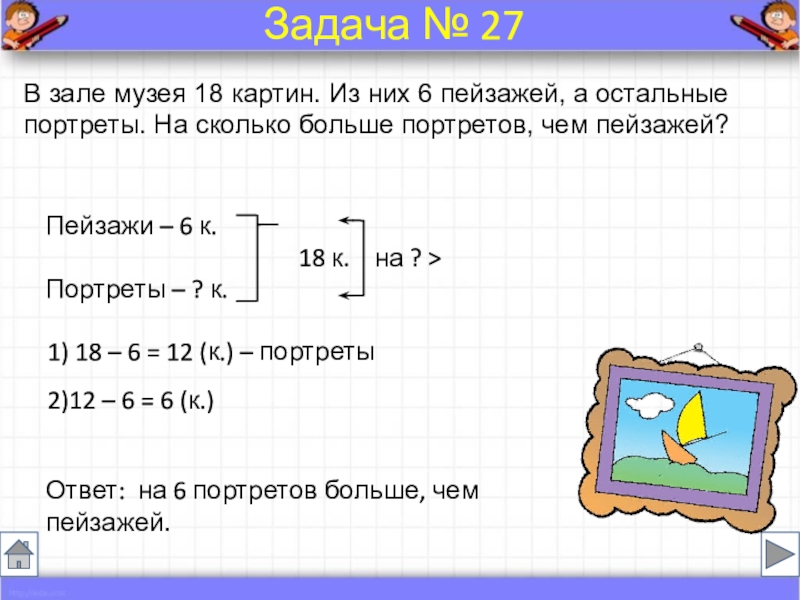 Задача № 27

В зале музея 18 картин. Из них 6 пейзажей, а остальные портреты. На сколько больше портретов, чем пейзажей?

Пейзажи – 6 к.
18 к.
на ? >
Портреты – ? к.

1) 18 – 6 = 12 (к.) – портреты

2)12 – 6 = 6 (к.)

Ответ: на 6 портретов больше, чем пейзажей.